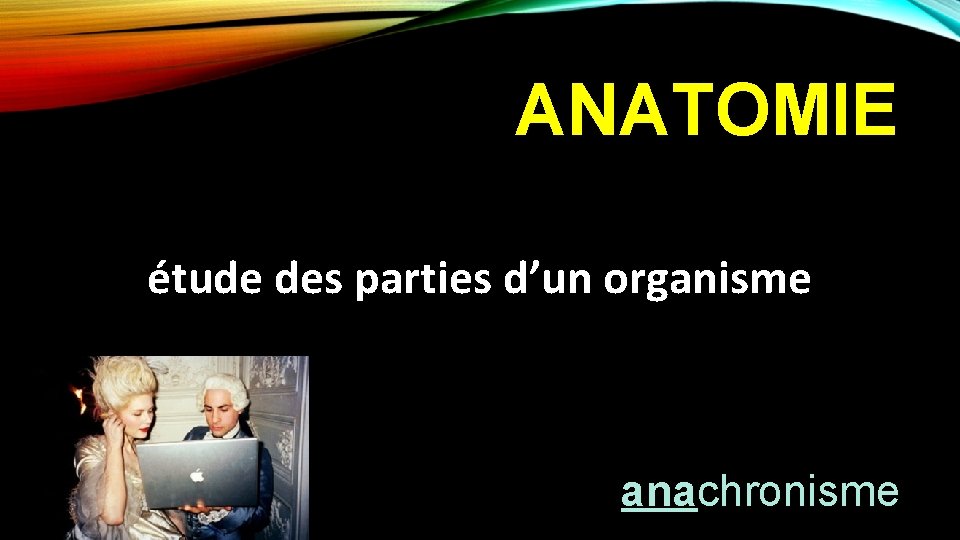 ANATOMIE

étude des parties d’un organisme

anachronisme